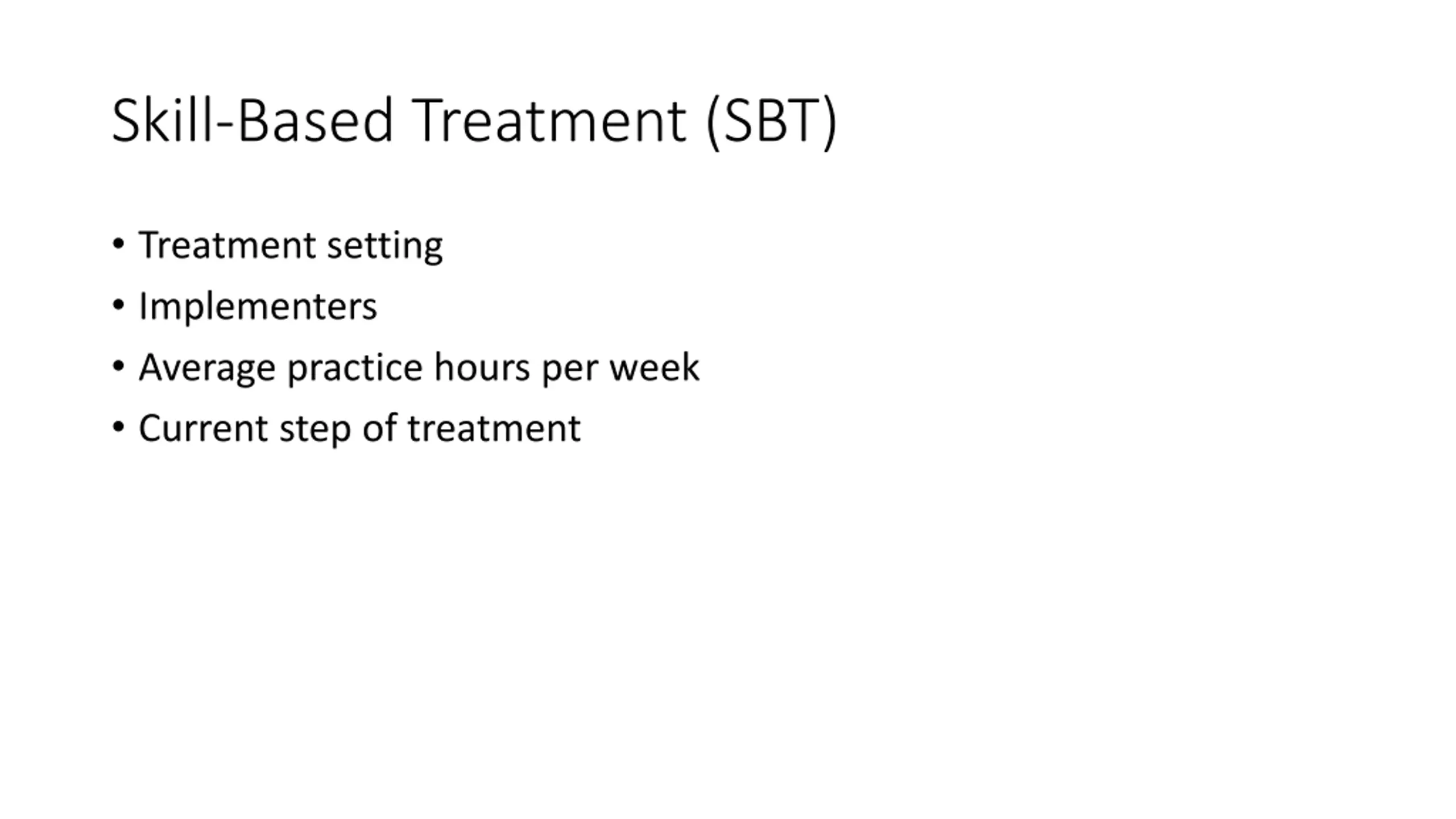 Skill-Based Treatment (SBT)

• Treatment setting
• Implementers
• Average practice hours per week
• Current step of treatment